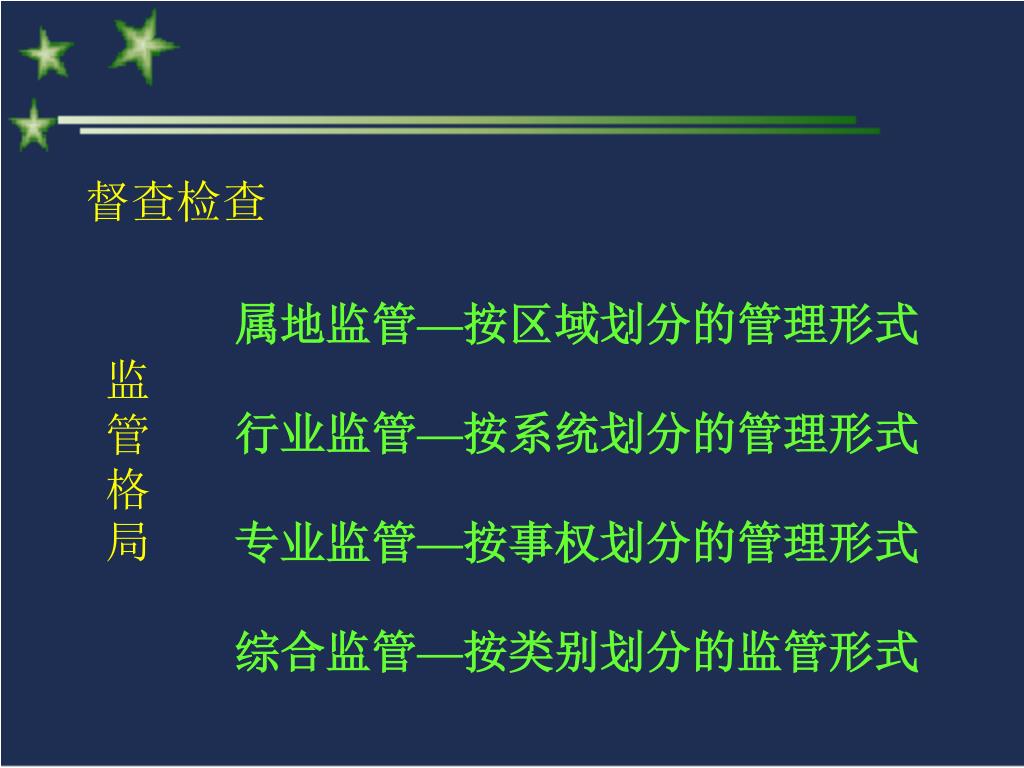 督查检查

监管格局

属地监管—按区域划分的管理形式

行业监管—按系统划分的管理形式

专业监管—按事权划分的管理形式

综合监管—按类别划分的监管形式